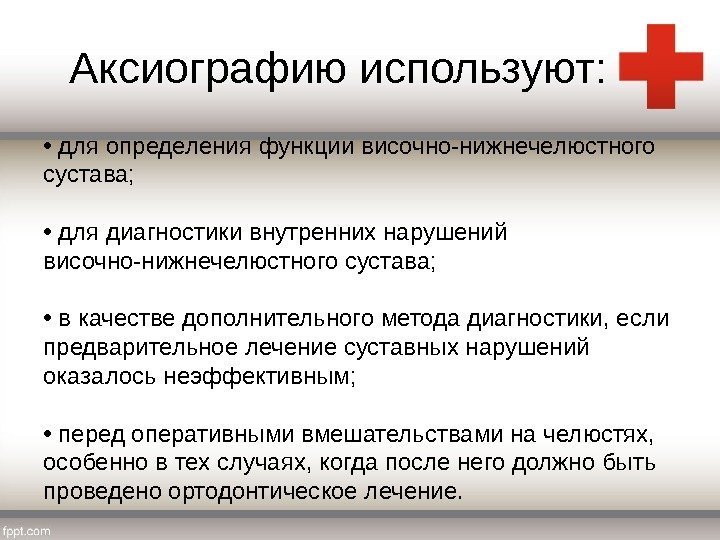 Аксиографию используют:

• для определения функции височно-нижнечелюстного сустава;

• для диагностики внутренних нарушений височно-нижнечелюстного сустава;

• в качестве дополнительного метода диагностики, если предварительное лечение суставных нарушений оказалось неэффективным;

• перед оперативными вмешательствами на челюстях, особенно в тех случаях, когда после него должно быть проведено ортодонтическое лечение.

fppt.com